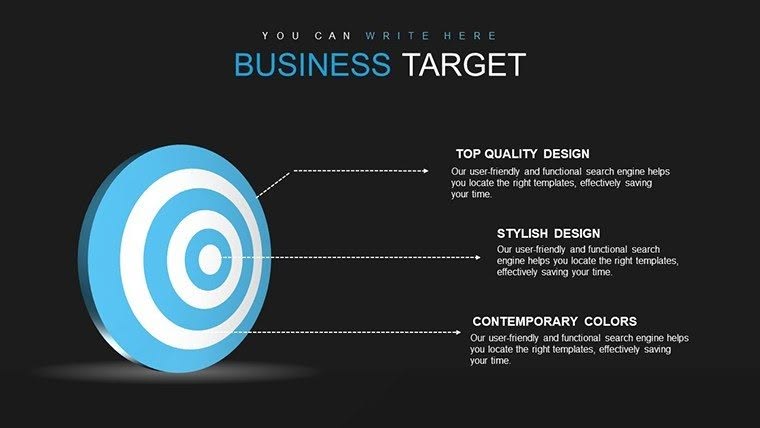 YOU CAN WRITE HERE
BUSINESS TARGET

TOP QUALITY DESIGN
Our user-friendly and functional search engine helps you locate the right templates, effectively saving your time.

STYLISH DESIGN
Our user-friendly and functional search engine helps you locate the right templates, effectively saving your time.

CONTEMPORARY COLORS
Our user-friendly and functional search engine helps you locate the right templates, effectively saving your time.